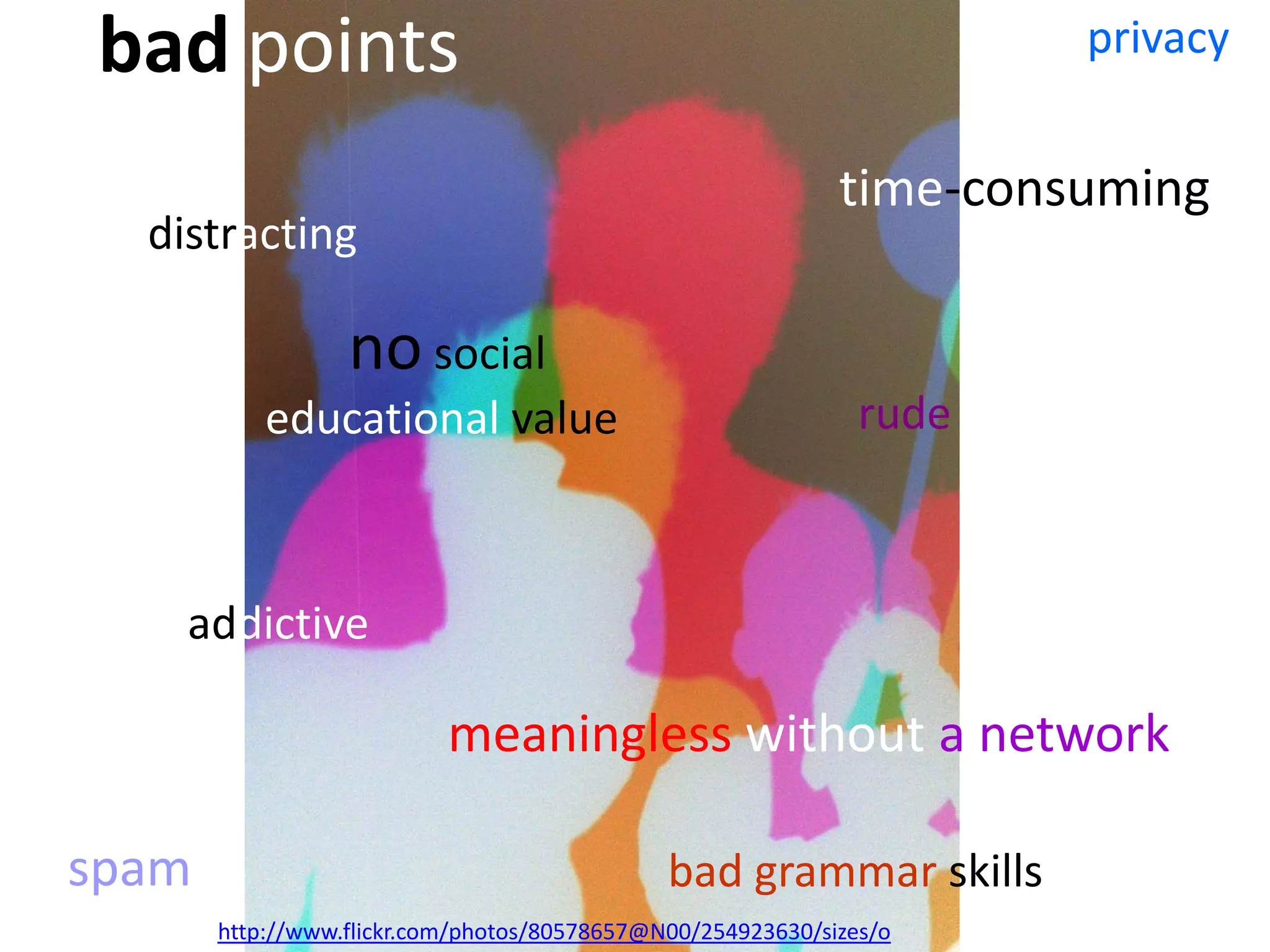 bad points

privacy

time-consuming

distracting

no social

educational value

rude

addictive

meaningless without a network

spam

bad grammar skills

http://www.flickr.com/photos/80578657@N00/254923630/sizes/o